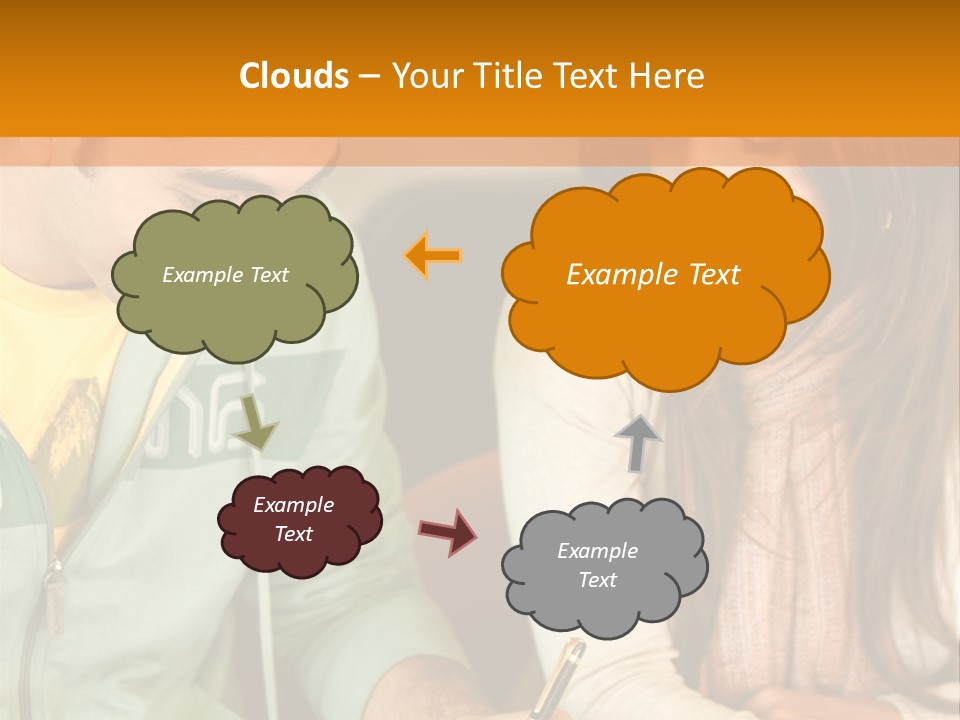 Clouds – Your Title Text Here

Example Text

Example Text

Example Text

Example Text